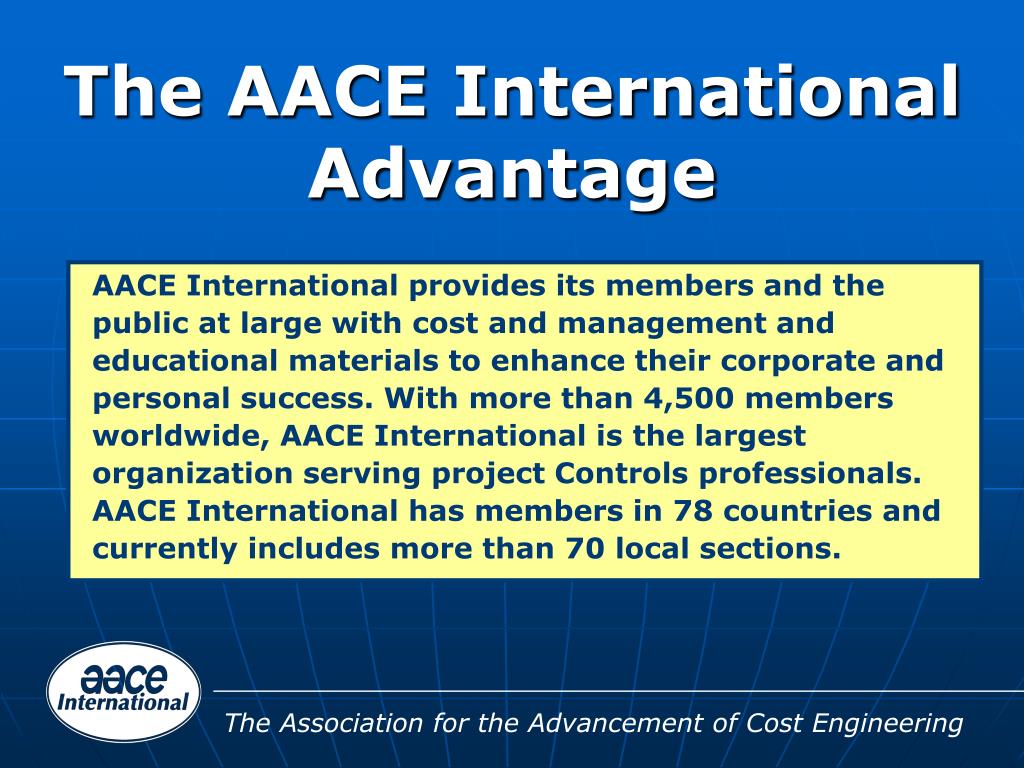 The AACE International Advantage

AACE International provides its members and the public at large with cost and management and educational materials to enhance their corporate and personal success. With more than 4,500 members worldwide, AACE International is the largest organization serving project Controls professionals. AACE International has members in 78 countries and currently includes more than 70 local sections.

aace International

The Association for the Advancement of Cost Engineering